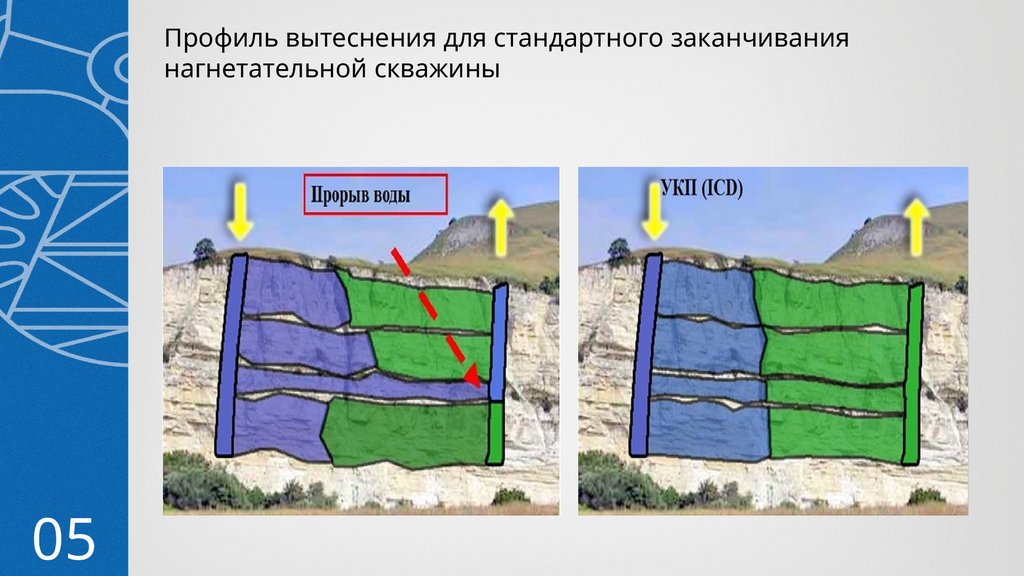 Профиль вытеснения для стандартного заканчивания нагнетательной скважины

Прорыв воды

УКП (ICD)

05